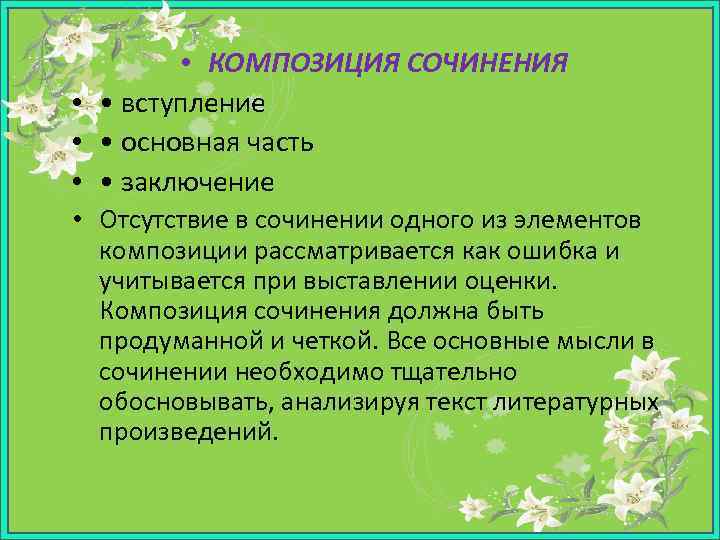 • КОМПОЗИЦИЯ СОЧИНЕНИЯ

• • вступление

• • основная часть

• • заключение

• Отсутствие в сочинении одного из элементов композиции рассматривается как ошибка и учитывается при выставлении оценки. Композиция сочинения должна быть продуманной и четкой. Все основные мысли в сочинении необходимо тщательно обосновывать, анализируя текст литературных произведений.